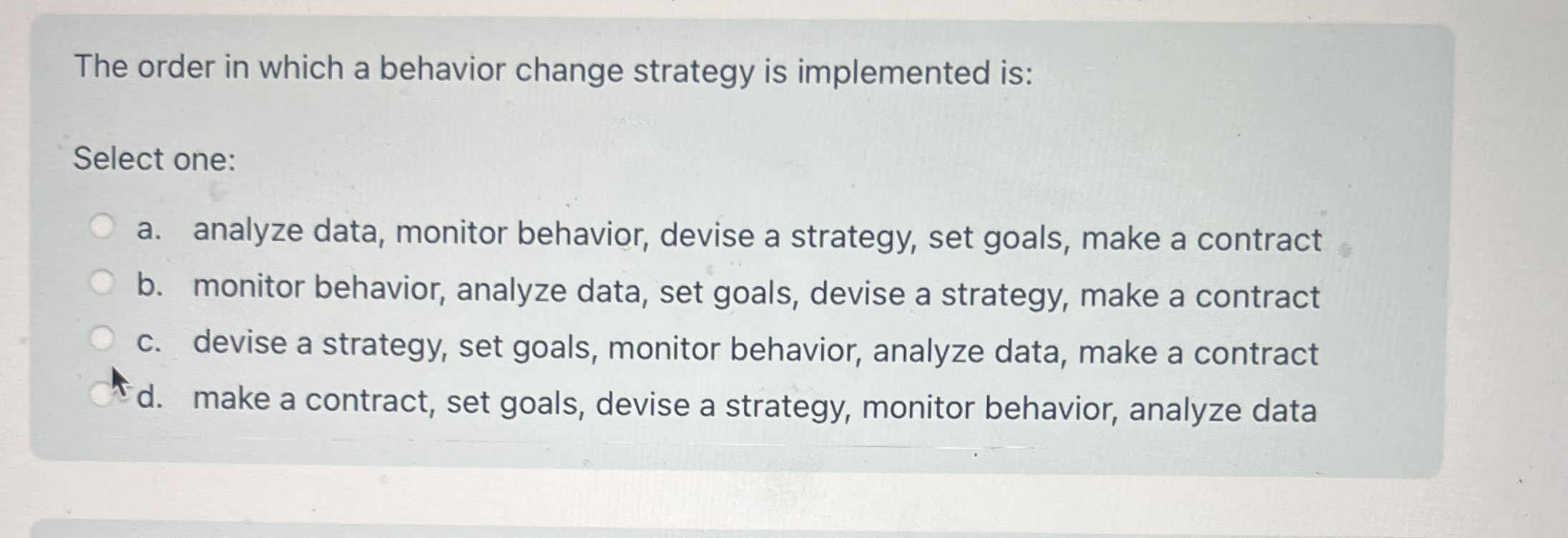 The order in which a behavior change strategy is implemented is:

Select one:

a. analyze data, monitor behavior, devise a strategy, set goals, make a contract
b. monitor behavior, analyze data, set goals, devise a strategy, make a contract
c. devise a strategy, set goals, monitor behavior, analyze data, make a contract
d. make a contract, set goals, devise a strategy, monitor behavior, analyze data